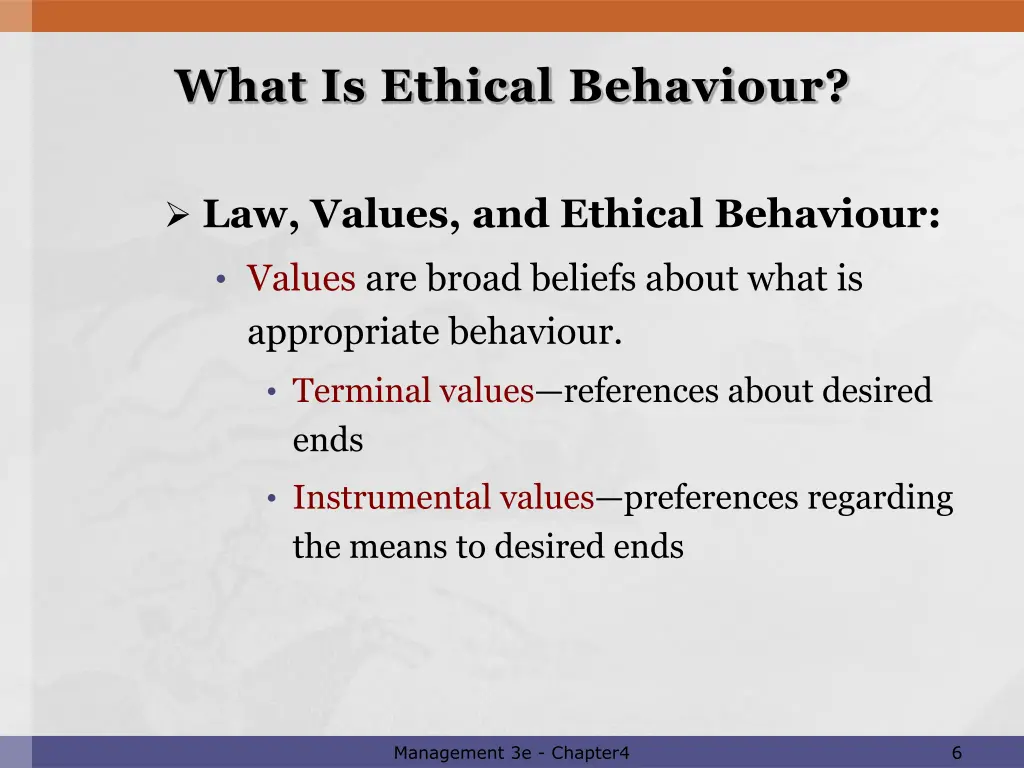 What Is Ethical Behaviour?

➢ Law, Values, and Ethical Behaviour:

• Values are broad beliefs about what is appropriate behaviour.

• Terminal values—references about desired ends

• Instrumental values—preferences regarding the means to desired ends

Management 3e - Chapter4

6